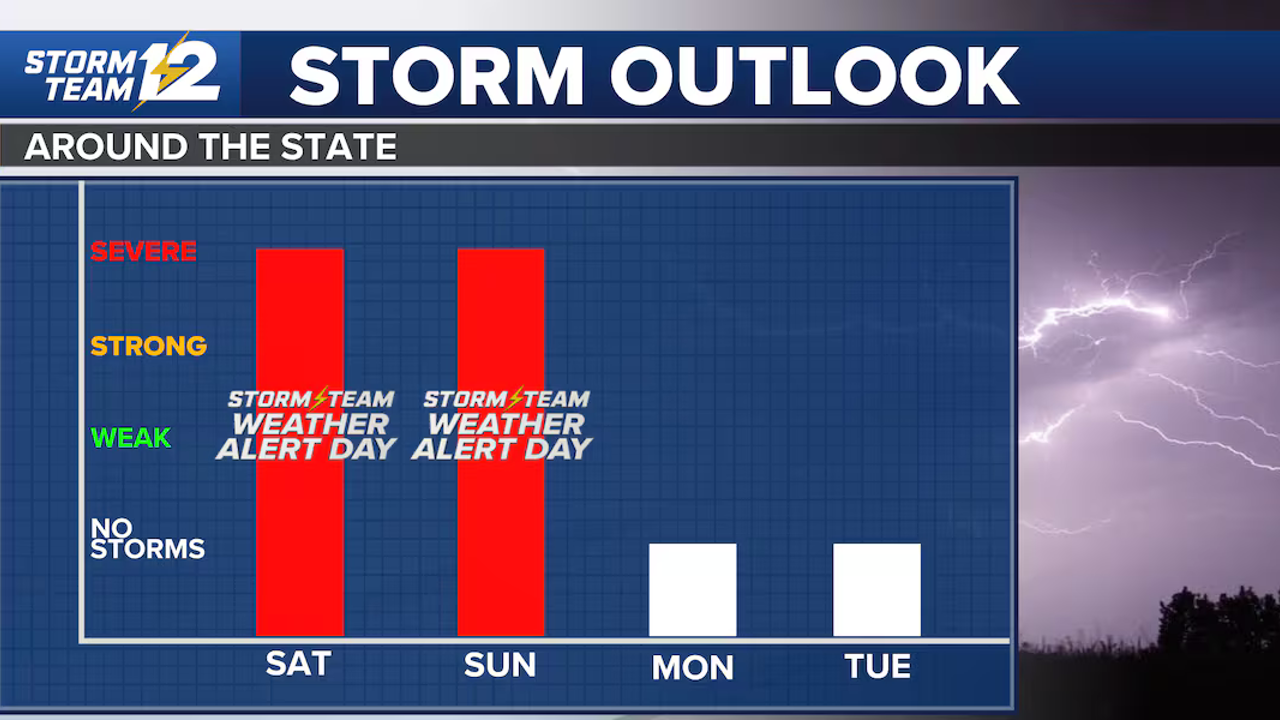 STORM TEAM 12 STORM OUTLOOK

AROUND THE STATE

SEVERE
STRONG
WEAK
NO STORMS

STORM TEAM WEATHER ALERT DAY
STORM TEAM WEATHER ALERT DAY

SAT SUN MON TUE